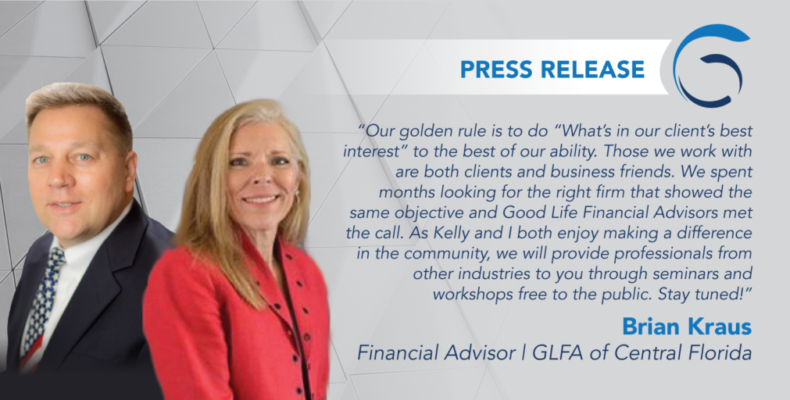 PRESS RELEASE

"Our golden rule is to do "What's in our client's best interest" to the best of our ability. Those we work with are both clients and business friends. We spent months looking for the right firm that showed the same objective and Good Life Financial Advisors met the call. As Kelly and I both enjoy making a difference in the community, we will provide professionals from other industries to you through seminars and workshops free to the public. Stay tuned!"

Brian Kraus
Financial Advisor | GLFA of Central Florida